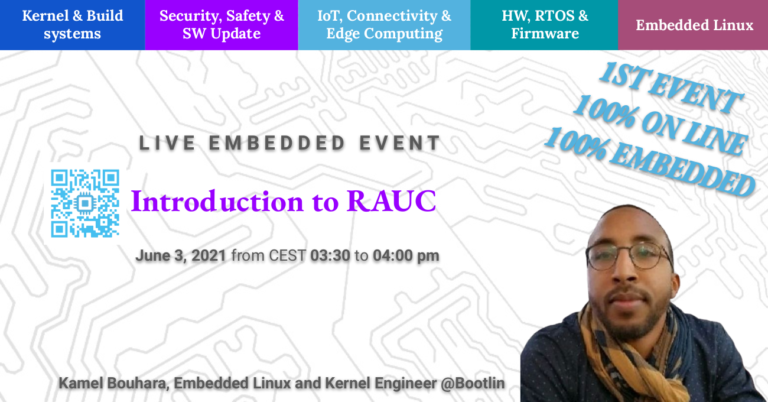 Kernel & Build systems

Security, Safety & SW Update

IoT, Connectivity & Edge Computing

HW, RTOS & Firmware

Embedded Linux

1ST EVENT
100% ON LINE
100% EMBEDDED

LIVE EMBEDDED EVENT

Introduction to RAUC

June 3, 2021 from CEST 03:30 to 04:00 pm

Kamel Bouhara, Embedded Linux and Kernel Engineer @Bootlin